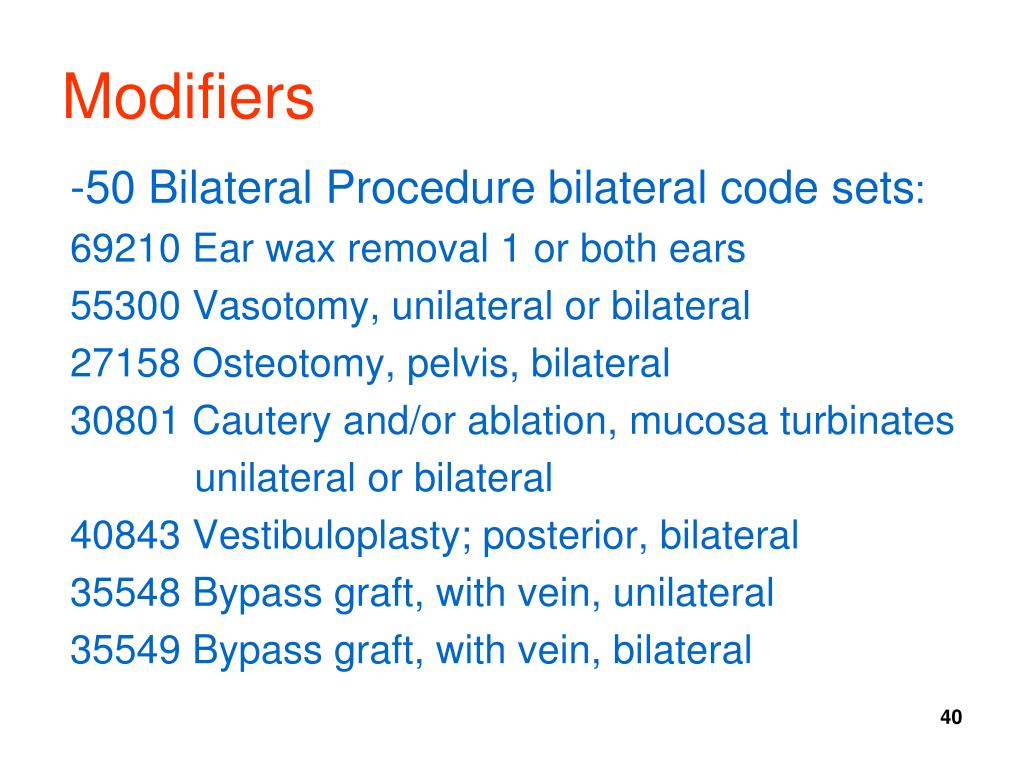 Modifiers

-50 Bilateral Procedure bilateral code sets:

69210 Ear wax removal 1 or both ears

55300 Vasotomy, unilateral or bilateral

27158 Osteotomy, pelvis, bilateral

30801 Cautery and/or ablation, mucosa turbinates unilateral or bilateral

40843 Vestibuloplasty; posterior, bilateral

35548 Bypass graft, with vein, unilateral

35549 Bypass graft, with vein, bilateral

40